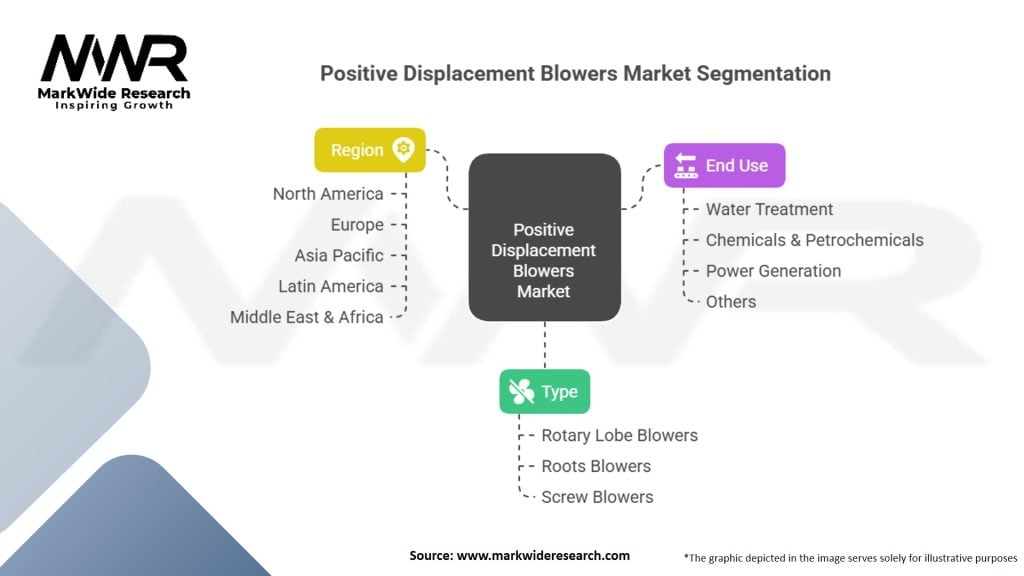 MWR
MarkWide Research
Inspiring Growth

Positive Displacement Blowers Market Segmentation

Region
North America
Europe
Asia Pacific
Latin America
Middle East & Africa

Positive Displacement Blowers Market

End Use
Water Treatment
Chemicals & Petrochemicals
Power Generation
Others

Type
Rotary Lobe Blowers
Roots Blowers
Screw Blowers

Source: www.markwideresearch.com

*The graphic depicted in the image serves solely for illustrative purposes